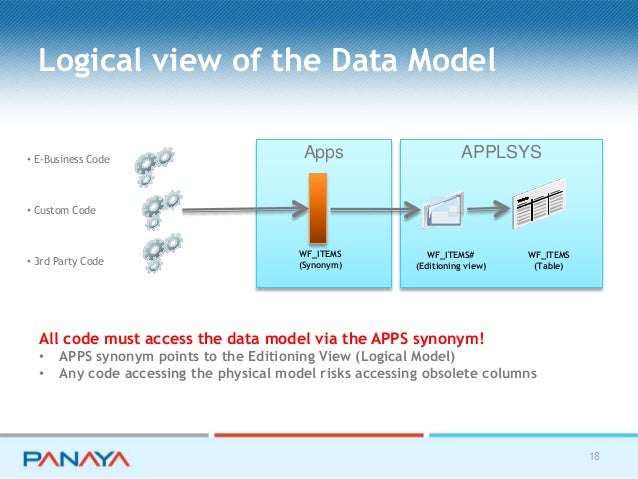 Logical view of the Data Model

• E-Business Code

• Custom Code

• 3rd Party Code

Apps

WF_ITEMS
(Synonym)

APPLSYS

WF_ITEMS#
(Editioning view)

WF_ITEMS
(Table)

All code must access the data model via the APPS synonym!
• APPS synonym points to the Editioning View (Logical Model)
• Any code accessing the physical model risks accessing obsolete columns

PANAYA

18